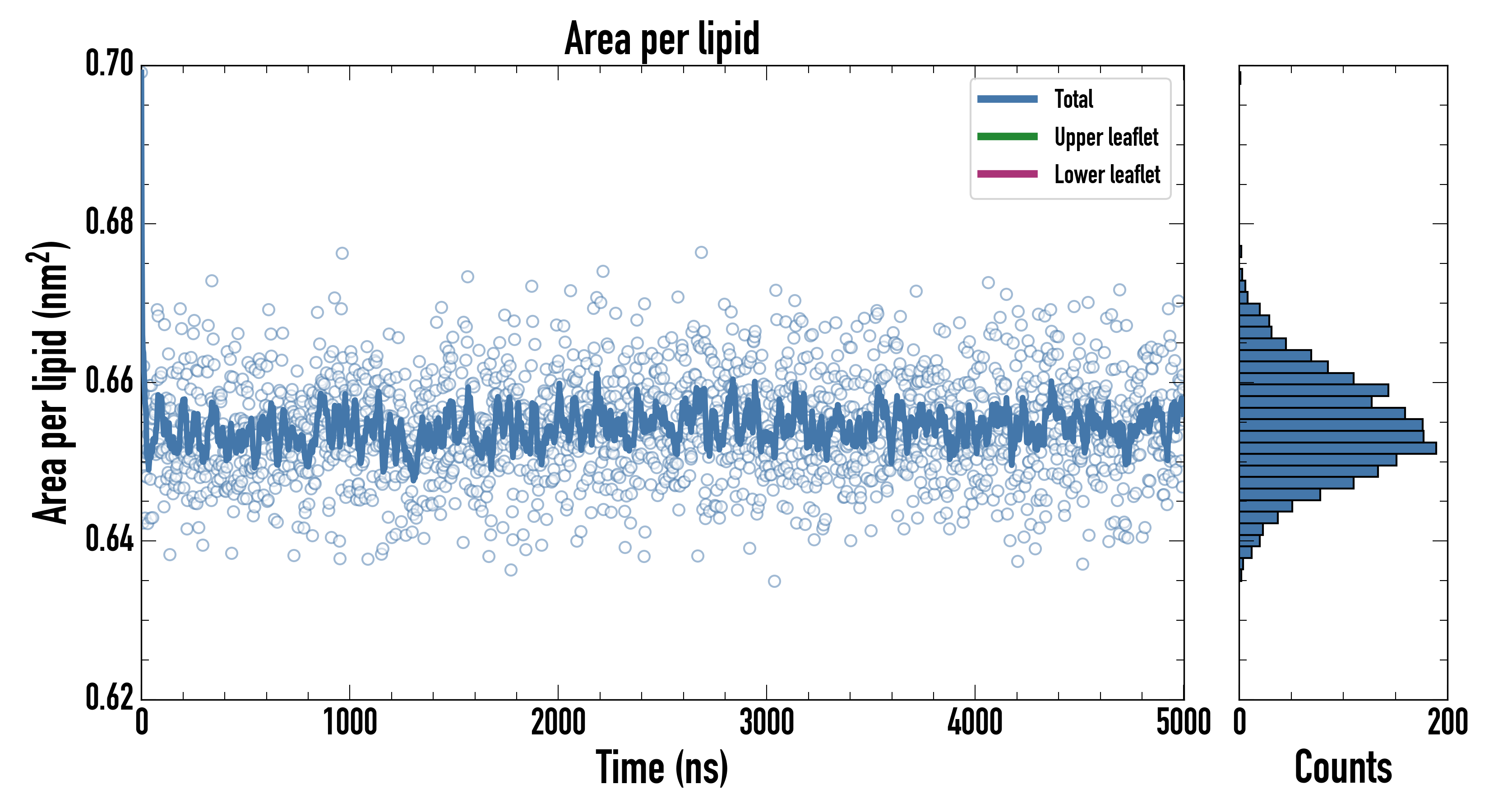 Area per lipid

Total
Upper leaflet
Lower leaflet

Area per lipid ($nm^2$)

0.70
0.68
0.66
0.64
0.62

0
1000
2000
3000
4000
5000

Time (ns)

0
200

Counts